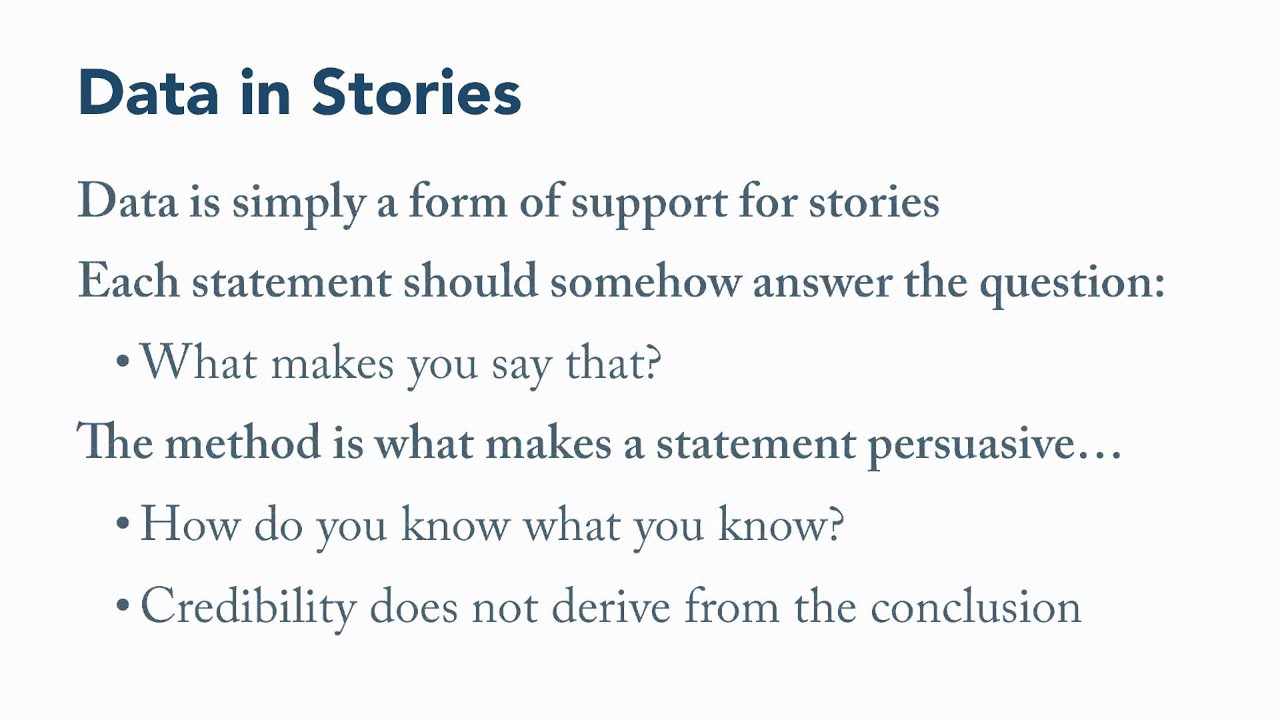 Data in Stories

Data is simply a form of support for stories

Each statement should somehow answer the question:

• What makes you say that?

The method is what makes a statement persuasive…

• How do you know what you know?

• Credibility does not derive from the conclusion